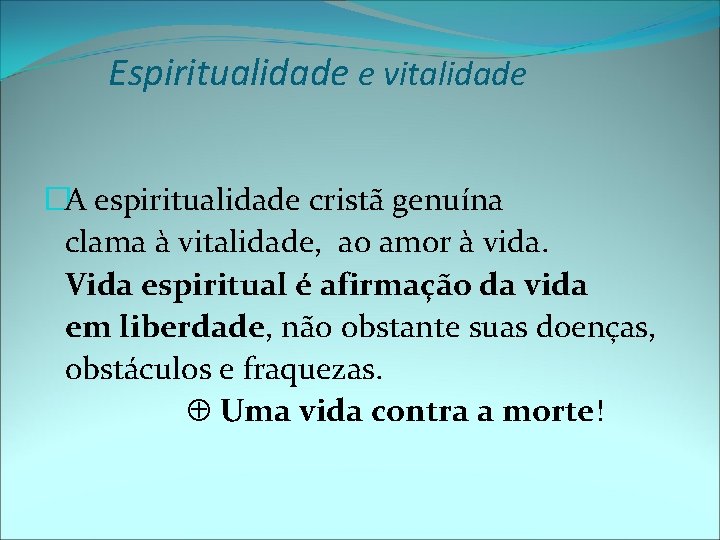 Espiritualidade e vitalidade

A espiritualidade cristã genuína clama à vitalidade, ao amor à vida. Vida espiritual é afirmação da vida em liberdade, não obstante suas doenças, obstáculos e fraquezas.

⊕ Uma vida contra a morte!